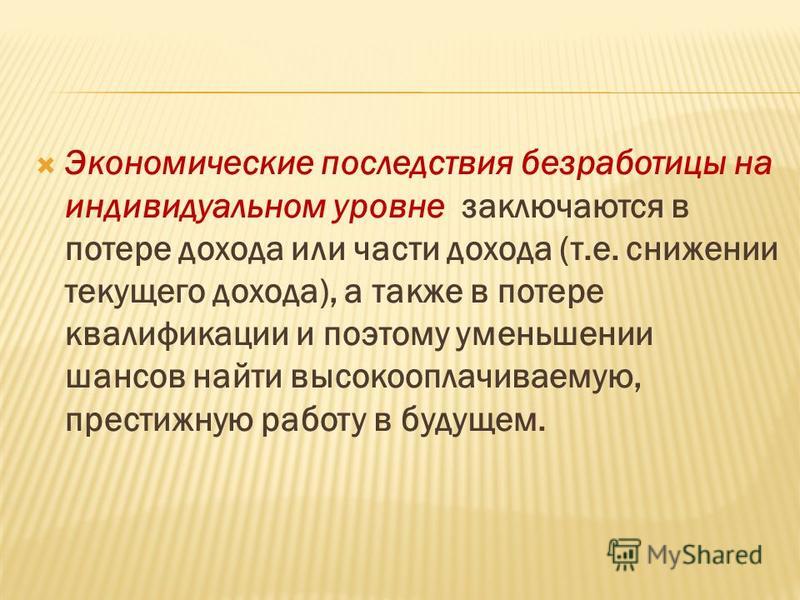 Экономические последствия безработицы на индивидуальном уровне заключаются в потере дохода или части дохода (т.е. снижении текущего дохода), а также в потере квалификации и поэтому уменьшении шансов найти высокооплачиваемую, престижную работу в будущем.

MyShared